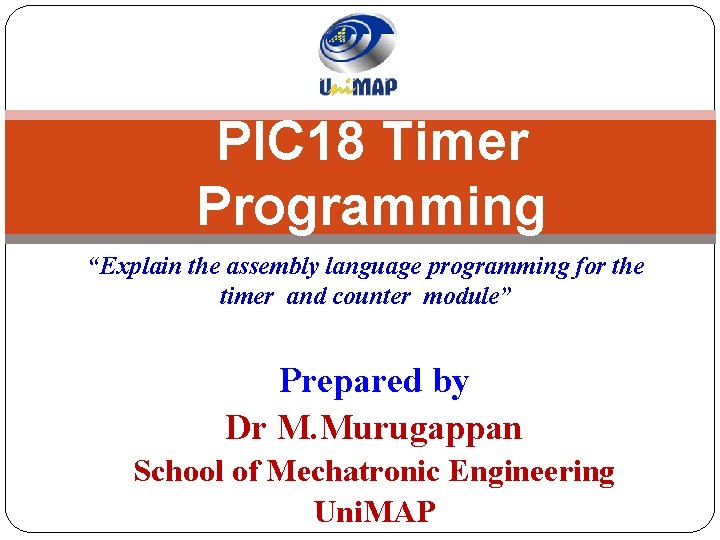 UniMAP

PIC18 Timer Programming

“Explain the assembly language programming for the timer and counter module”

Prepared by

Dr M.Murugappan

School of Mechatronic Engineering

UniMAP